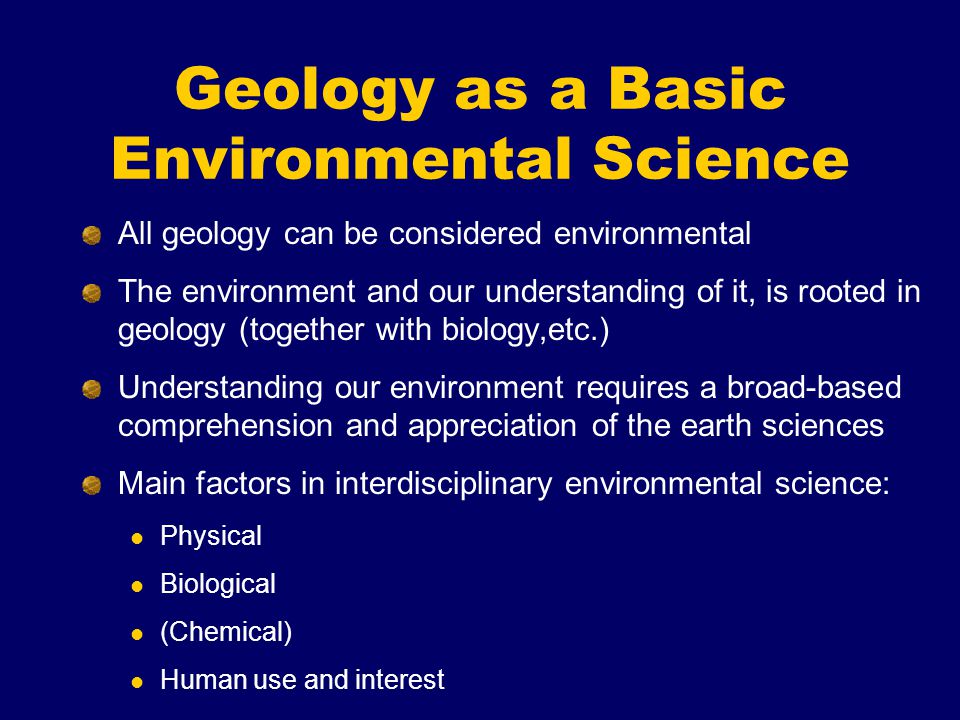 Geology as a Basic Environmental Science

- All geology can be considered environmental
- The environment and our understanding of it, is rooted in geology (together with biology,etc.)
- Understanding our environment requires a broad-based comprehension and appreciation of the earth sciences
- Main factors in interdisciplinary environmental science:
  - Physical
  - Biological
  - (Chemical)
  - Human use and interest